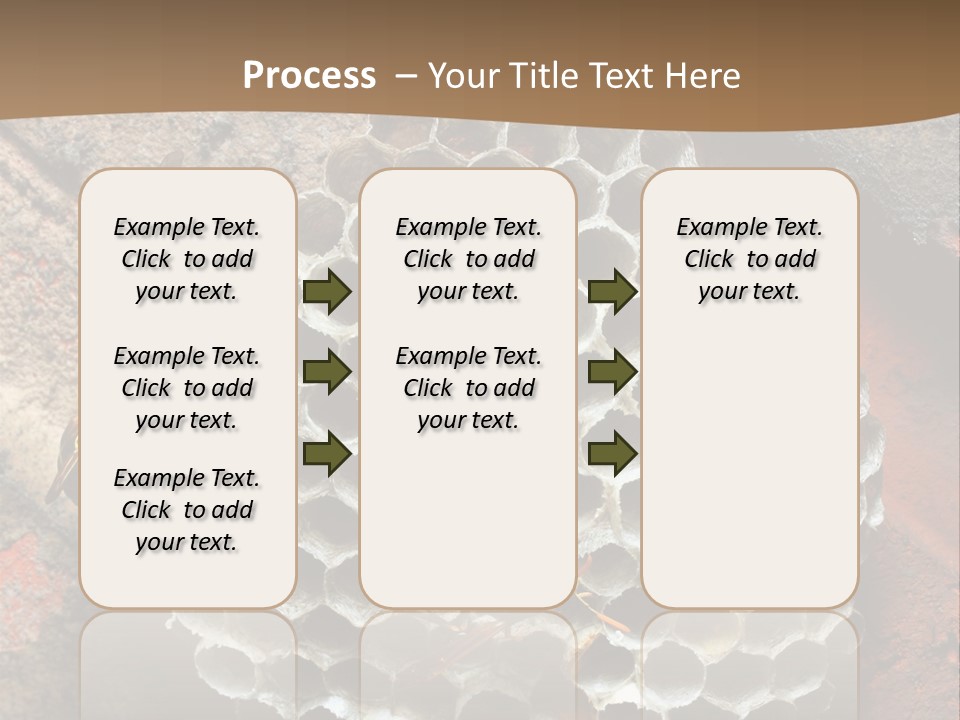 Process – Your Title Text Here

Example Text. Click to add your text.

Example Text. Click to add your text.

Example Text. Click to add your text.

Example Text. Click to add your text.

Example Text. Click to add your text.

Example Text. Click to add your text.